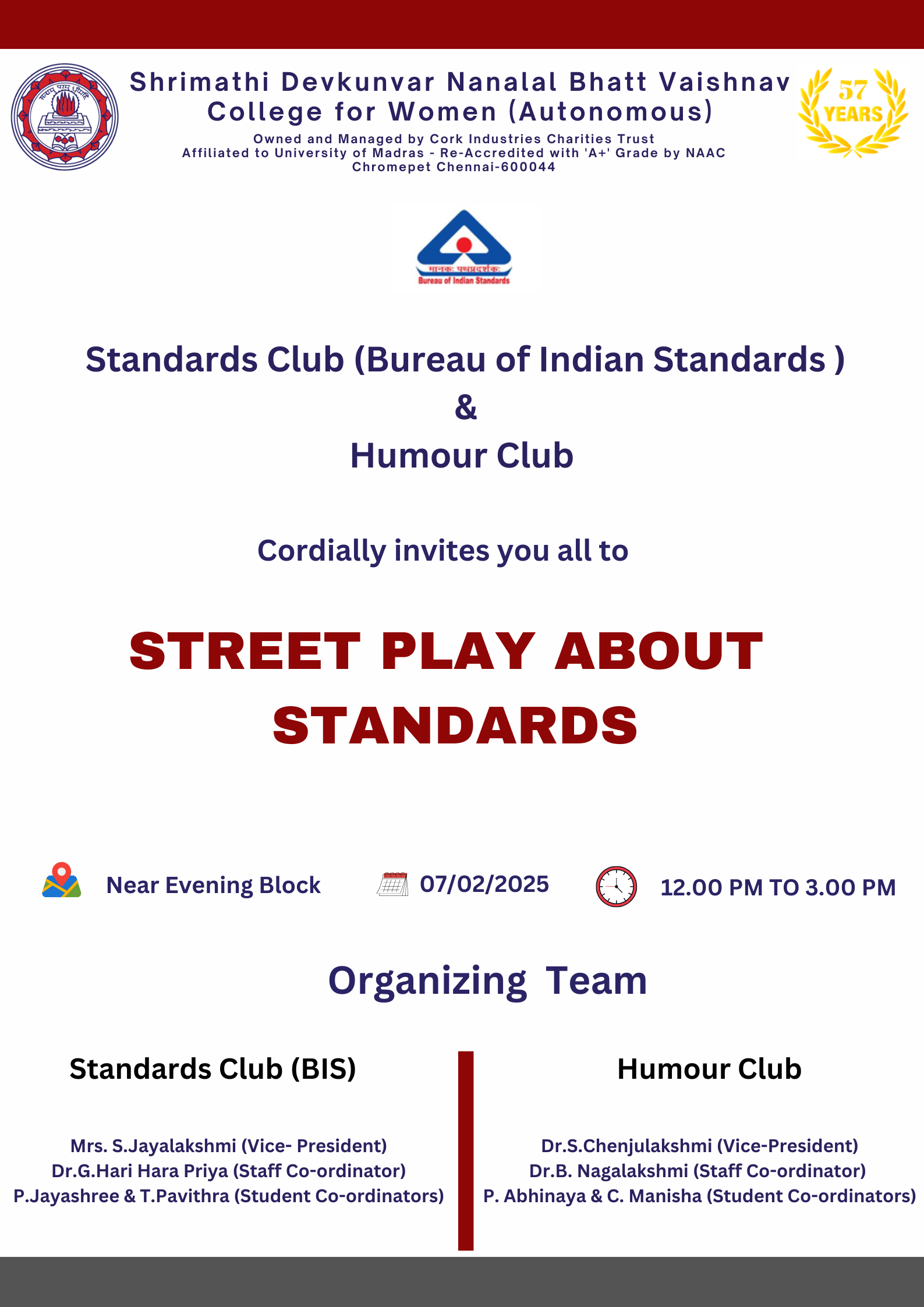 Shrimathi Devkunvar Nanalal Bhatt Vaishnav College for Women (Autonomous)

Owned and Managed by Cork Industries Charities Trust
Affiliated to University of Madras - Re-Accredited with 'A+' Grade by NAAC
Chromepet Chennai-600044

57 YEARS

मानकः पथप्रदर्शकः
Bureau of Indian Standards

Standards Club (Bureau of Indian Standards )
&
Humour Club

Cordially invites you all to

STREET PLAY ABOUT STANDARDS

Near Evening Block

07/02/2025

12.00 PM TO 3.00 PM

Organizing Team

Standards Club (BIS)

Mrs. S.Jayalakshmi (Vice- President)
Dr.G.Hari Hara Priya (Staff Co-ordinator)
P.Jayashree & T.Pavithra (Student Co-ordinators)

Humour Club

Dr.S.Chenjulakshmi (Vice-President)
Dr.B. Nagalakshmi (Staff Co-ordinator)
P. Abhinaya & C. Manisha (Student Co-ordinators)